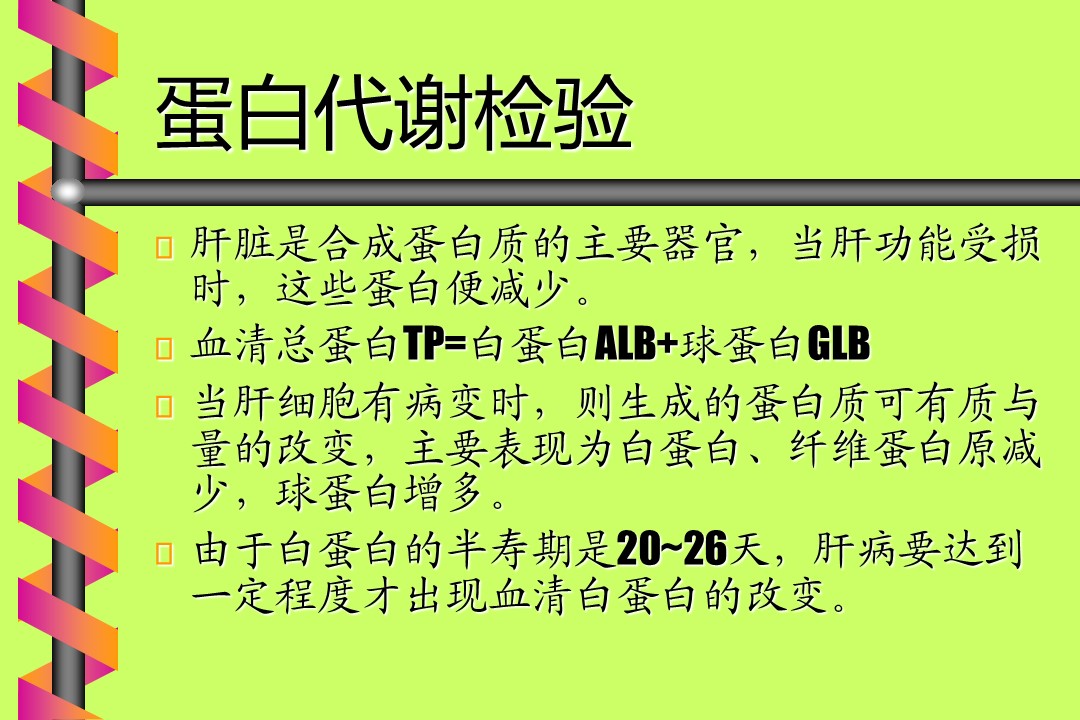 蛋白代谢检验

肝脏是合成蛋白质的主要器官，当肝功能受损时，这些蛋白便减少。

血清总蛋白TP=白蛋白ALB+球蛋白GLB

当肝细胞有病变时，则生成的蛋白质可有质与量的改变，主要表现为白蛋白、纤维蛋白原减少，球蛋白增多。

由于白蛋白的半寿期是20~26天，肝病要达到一定程度才出现血清白蛋白的改变。